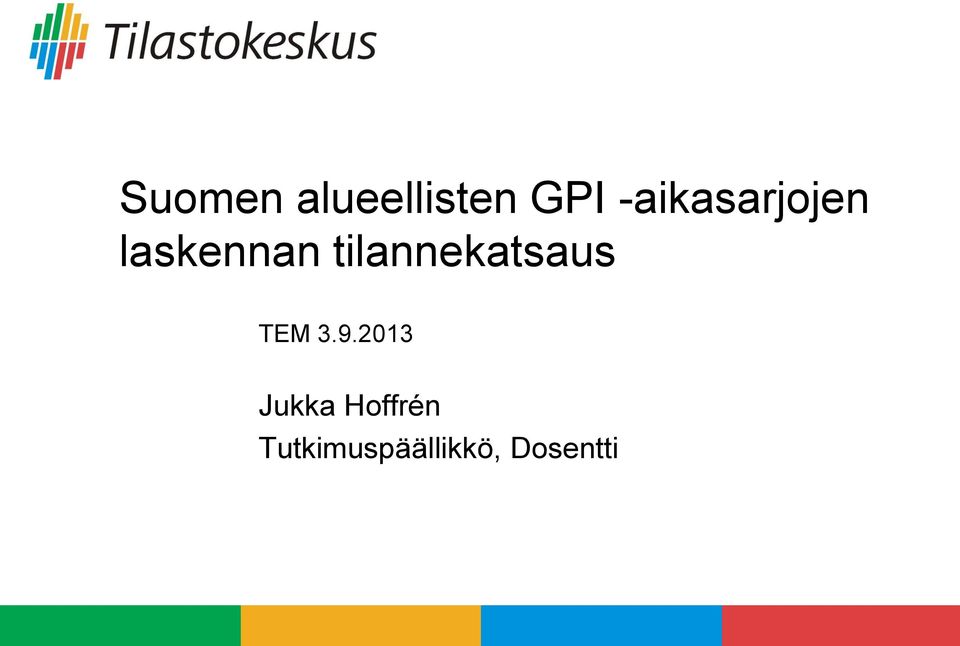 Tilastokeskus

Suomen alueellisten GPI -aikasarjojen laskennan tilannekatsaus

TEM 3.9.2013

Jukka Hoffrén
Tutkimuspäällikkö, Dosentti